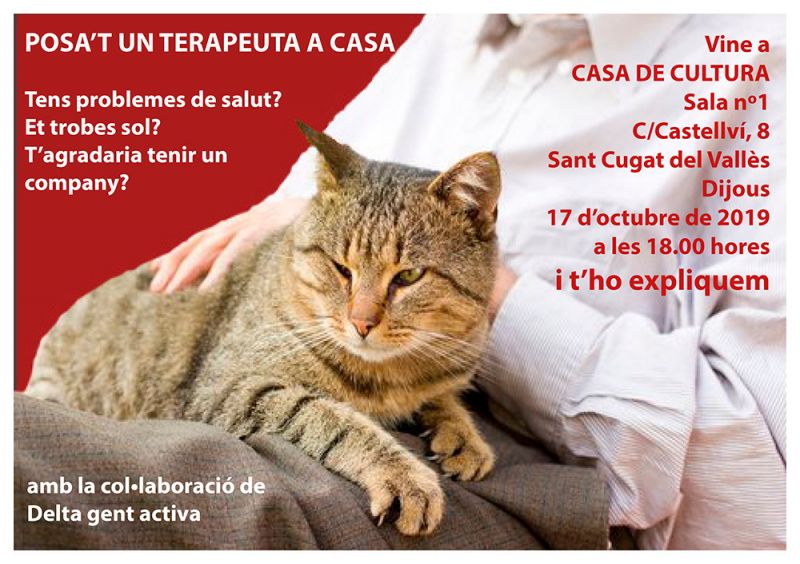 POSA'T UN TERAPEUTA A CASA

Tens problemes de salut?
Et trobes sol?
T'agradaria tenir un company?

Vine a
CASA DE CULTURA
Sala nº1
C/Castellví, 8
Sant Cugat del Vallès
Dijous
17 d'octubre de 2019
a les 18.00 hores
i t'ho expliquem

amb la col•laboració de
Delta gent activa